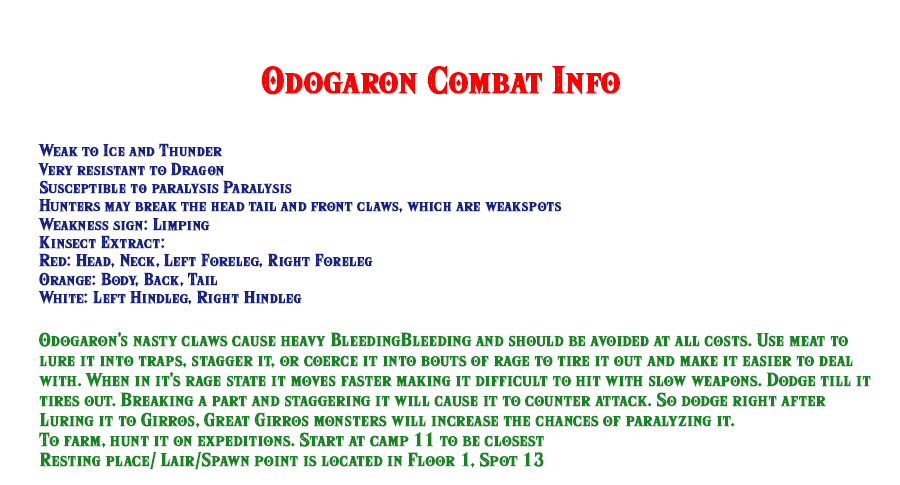 Odogaron Combat Info

Weak to Ice and Thunder
Very resistant to Dragon
Susceptible to paralysis Paralysis
Hunters may break the head tail and front claws, which are weakspots
Weakness sign: Limping
Kinsect Extract:
Red: Head, Neck, Left Foreleg, Right Foreleg
Orange: Body, Back, Tail
White: Left Hindleg, Right Hindleg

Odogaron's nasty claws cause heavy BleedingBleeding and should be avoided at all costs. Use meat to lure it into traps, stagger it, or coerce it into bouts of rage to tire it out and make it easier to deal with. When in it's rage state it moves faster making it difficult to hit with slow weapons. Dodge till it tires out. Breaking a part and staggering it will cause it to counter attack. So dodge right after Luring it to Girros, Great Girros monsters will increase the chances of paralyzing it.
To farm, hunt it on expeditions. Start at camp 11 to be closest
Resting place/ Lair/Spawn point is located in Floor 1, Spot 13